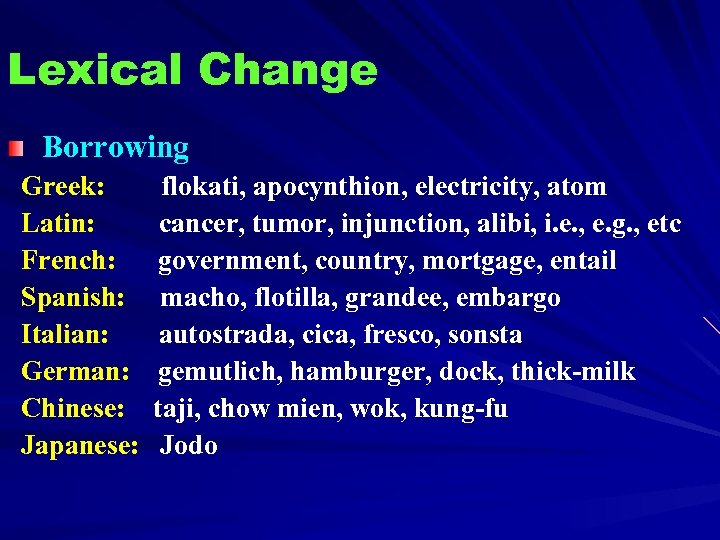 Lexical Change

Borrowing

Greek: flokati, apocynthion, electricity, atom
Latin: cancer, tumor, injunction, alibi, i.e., e.g., etc
French: government, country, mortgage, entail
Spanish: macho, flotilla, grandee, embargo
Italian: autostrada, cica, fresco, sonsta
German: gemutlich, hamburger, dock, thick-milk
Chinese: taji, chow mien, wok, kung-fu
Japanese: Jodo